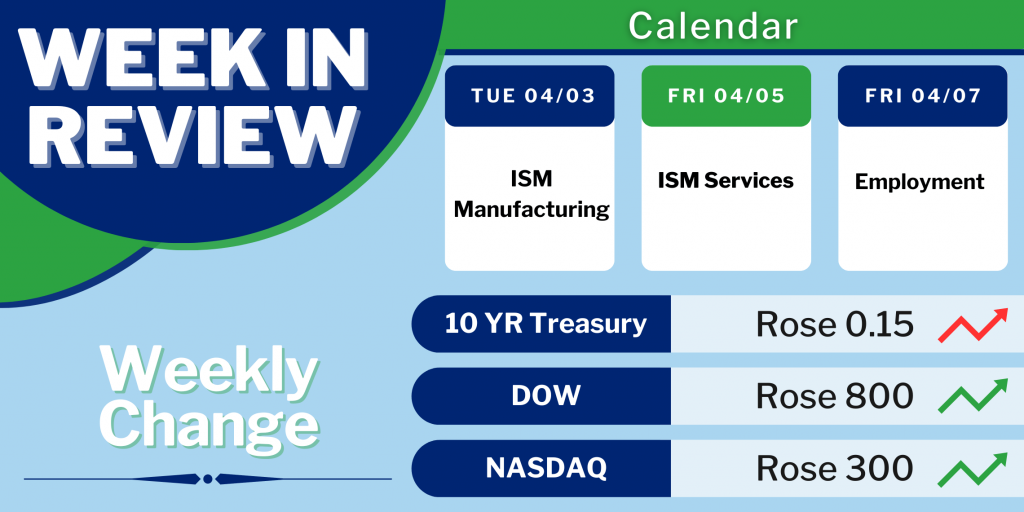 WEEK IN REVIEW

Calendar

TUE 04/03
ISM Manufacturing

FRI 04/05
ISM Services

FRI 04/07
Employment

Weekly Change

10 YR Treasury
Rose 0.15

DOW
Rose 800

NASDAQ
Rose 300